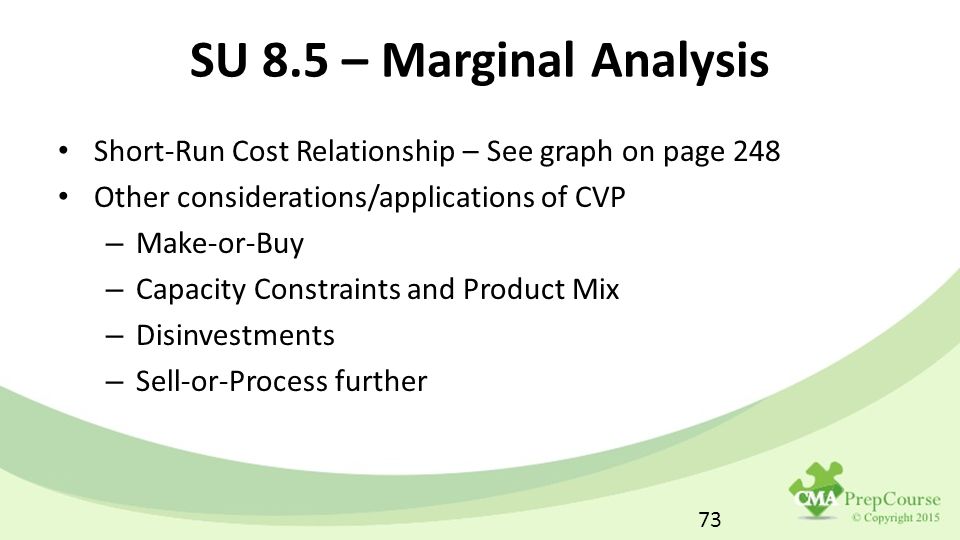 SU 8.5 – Marginal Analysis

• Short-Run Cost Relationship – See graph on page 248
• Other considerations/applications of CVP
– Make-or-Buy
– Capacity Constraints and Product Mix
– Disinvestments
– Sell-or-Process further

73

CMA PrepCourse
© Copyright 2015